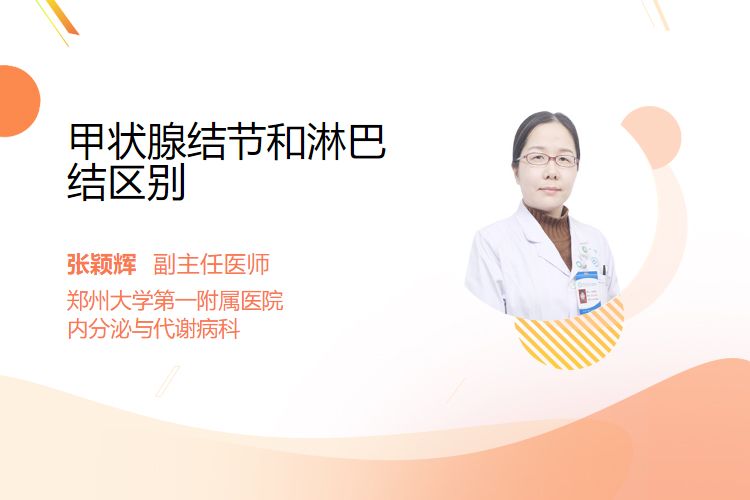 甲状腺结节和淋巴结区别

张颖辉 副主任医师

郑州大学第一附属医院
内分泌与代谢病科